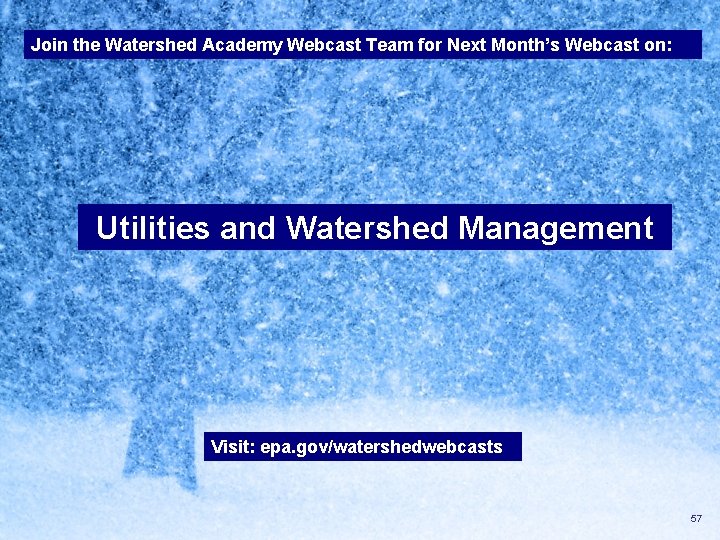 Join the Watershed Academy Webcast Team for Next Month's Webcast on:

Utilities and Watershed Management

Visit: epa.gov/watershedwebcasts

57